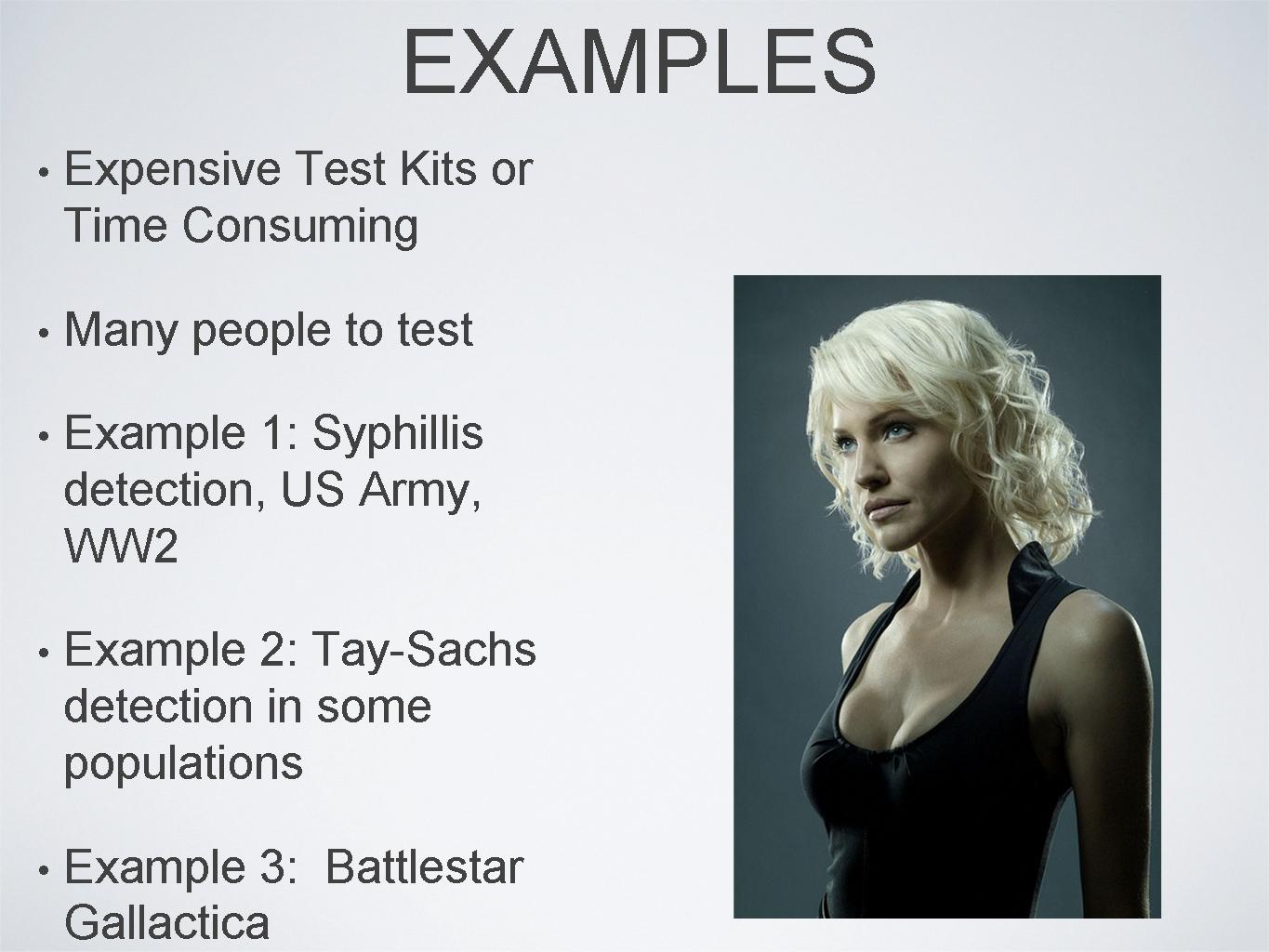 EXAMPLES

• Expensive Test Kits or Time Consuming

• Many people to test

• Example 1: Syphillis detection, US Army, WW2

• Example 2: Tay-Sachs detection in some populations

• Example 3:  Battlestar Gallactica